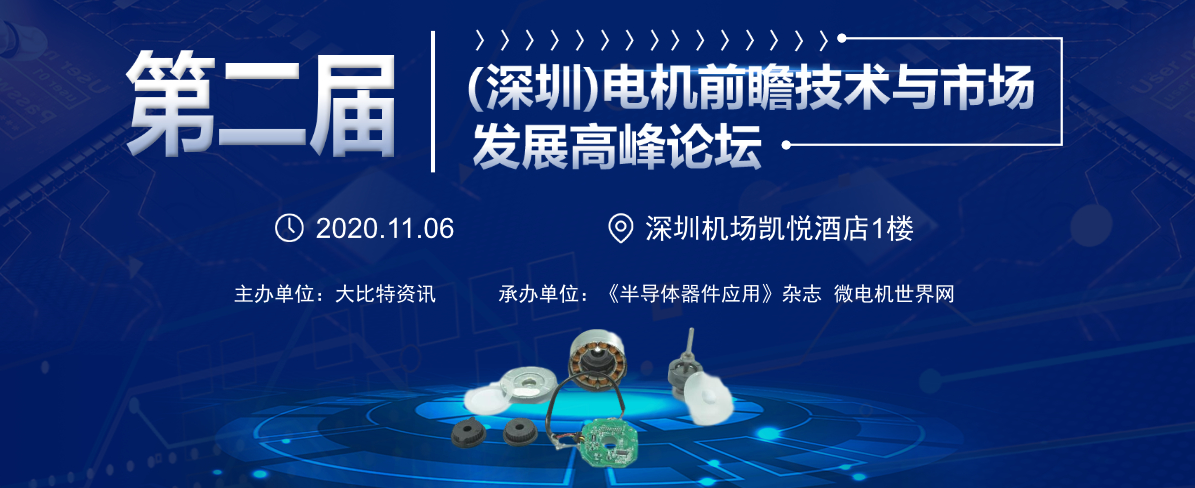 第二届

(深圳)电机前瞻技术与市场发展高峰论坛

2020.11.06

深圳机场凯悦酒店1楼

主办单位：大比特资讯

承办单位：《半导体器件应用》杂志 微电机世界网